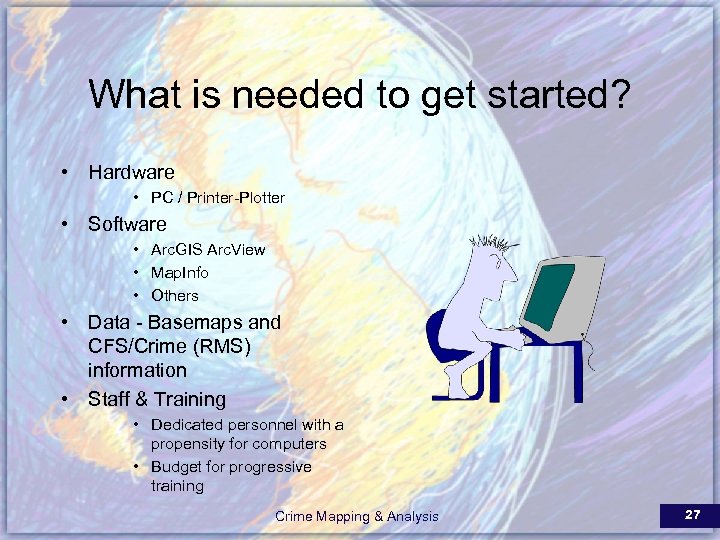 What is needed to get started?

• Hardware
  • PC / Printer-Plotter
• Software
  • ArcGIS ArcView
  • MapInfo
  • Others
• Data - Basemaps and CFS/Crime (RMS) information
• Staff & Training
  • Dedicated personnel with a propensity for computers
  • Budget for progressive training

Crime Mapping & Analysis

27